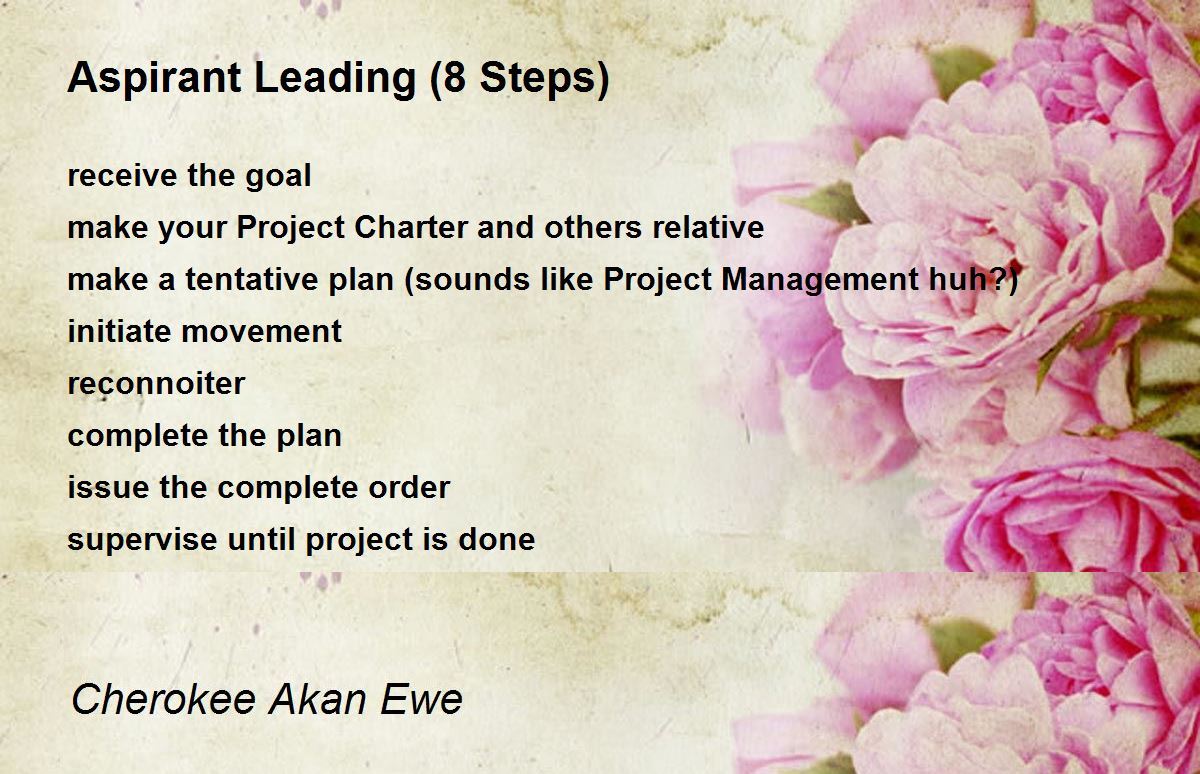 Aspirant Leading (8 Steps)

receive the goal
make your Project Charter and others relative
make a tentative plan (sounds like Project Management huh?)
initiate movement
reconnoiter
complete the plan
issue the complete order
supervise until project is done

Cherokee Akan Ewe